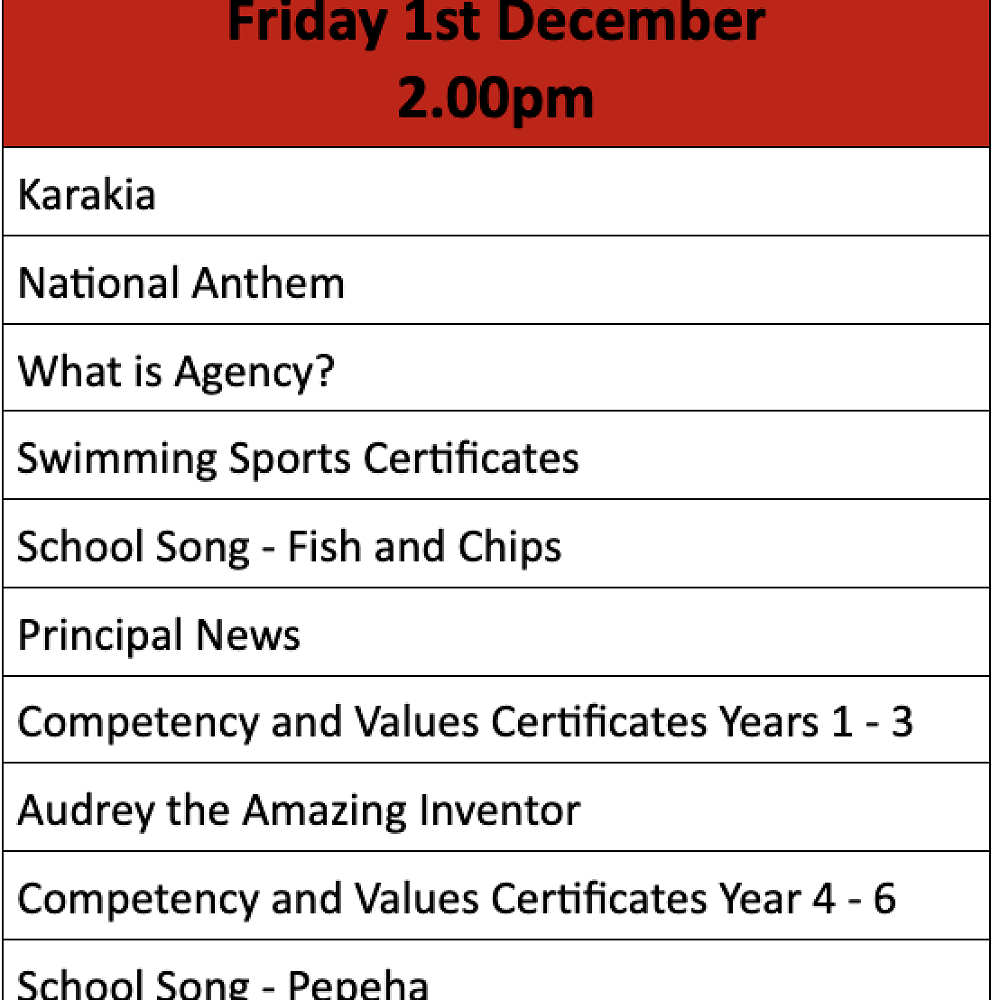 | Friday 1st December 2.00pm |
|---|
| Karakia |
| National Anthem |
| What is Agency? |
| Swimming Sports Certificates |
| School Song - Fish and Chips |
| Principal News |
| Competency and Values Certificates Years 1 - 3 |
| Audrey the Amazing Inventor |
| Competency and Values Certificates Year 4 - 6 |
| School Song - Pepeha |